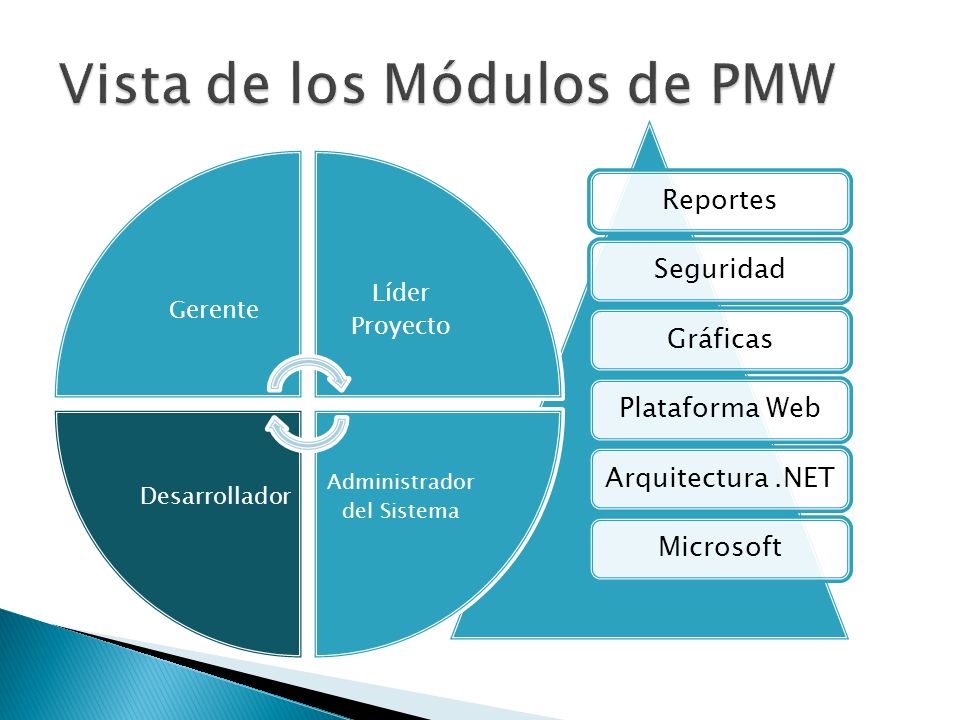 Vista de los Módulos de PMW

Gerente

Líder Proyecto

Desarrollador

Administrador del Sistema

Reportes

Seguridad

Gráficas

Plataforma Web

Arquitectura .NET

Microsoft